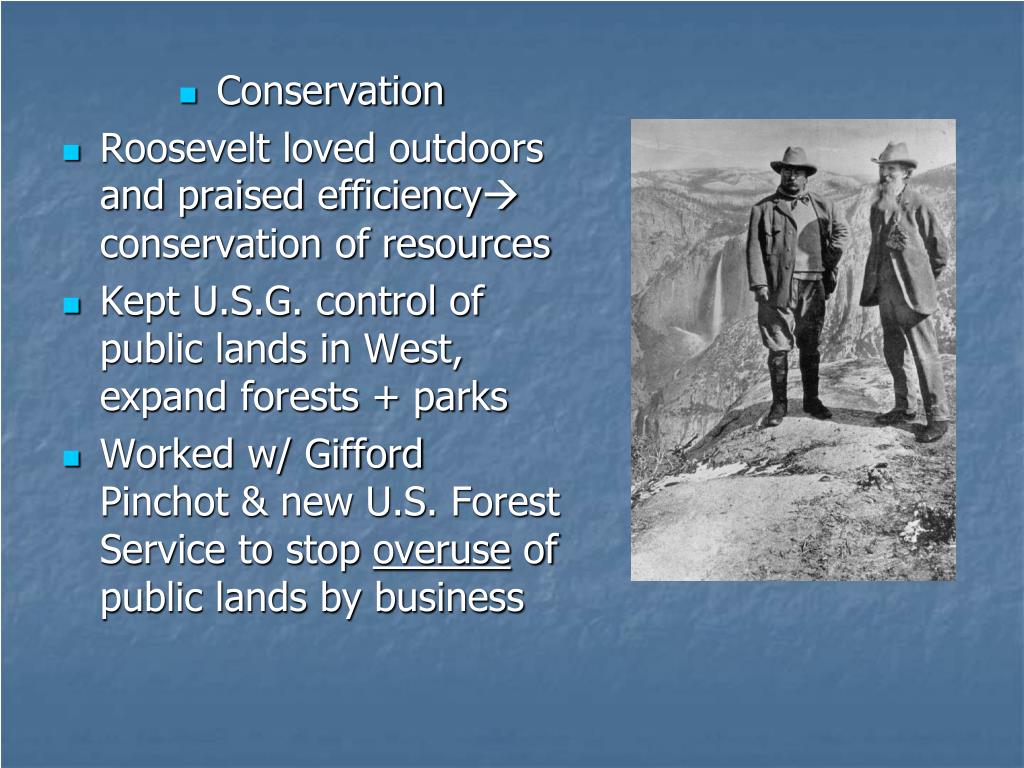 Conservation

Roosevelt loved outdoors and praised efficiency→ conservation of resources

Kept U.S.G. control of public lands in West, expand forests + parks

Worked w/ Gifford Pinchot & new U.S. Forest Service to stop overuse of public lands by business